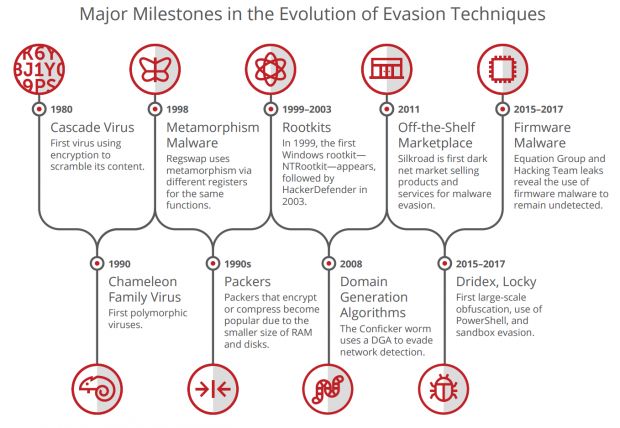 Major Milestones in the Evolution of Evasion Techniques

K6Y
BJ1Y0
9PS

1980
Cascade Virus
First virus using encryption to scramble its content.

1998
Metamorphism Malware
Regswap uses metamorphism via different registers for the same functions.

1999–2003
Rootkits
In 1999, the first Windows rootkit—NTRootkit—appears, followed by HackerDefender in 2003.

2011
Off-the-Shelf Marketplace
Silkroad is first dark net market selling products and services for malware evasion.

2015–2017
Firmware Malware
Equation Group and Hacking Team leaks reveal the use of firmware malware to remain undetected.

1990
Chameleon Family Virus
First polymorphic viruses.

1990s
Packers
Packers that encrypt or compress become popular due to the smaller size of RAM and disks.

2008
Domain Generation Algorithms
The Conficker worm uses a DGA to evade network detection.

2015–2017
Dridex, Locky
First large-scale obfuscation, use of PowerShell, and sandbox evasion.